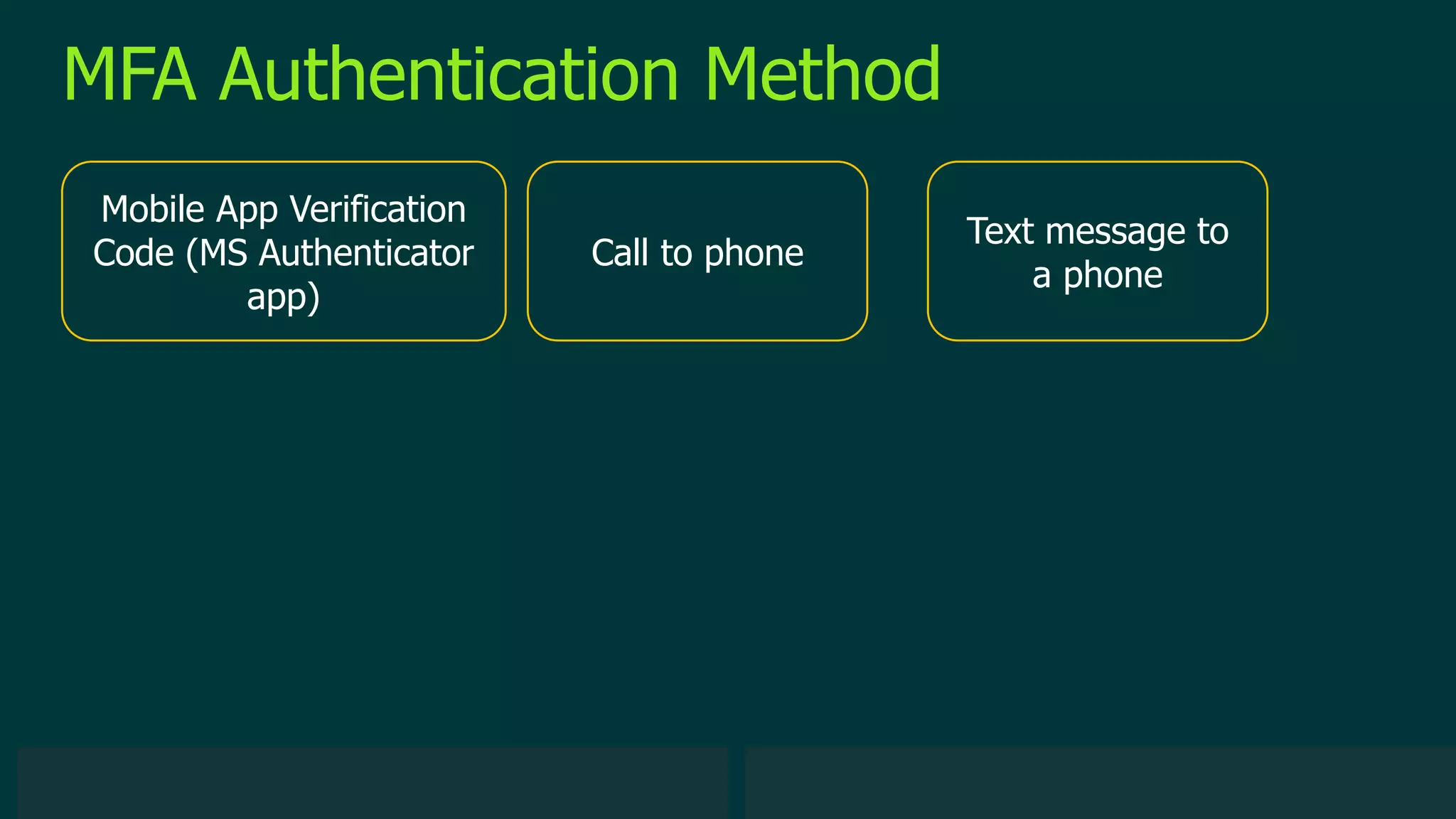 MFA Authentication Method

Mobile App Verification Code (MS Authenticator app)

Call to phone

Text message to a phone